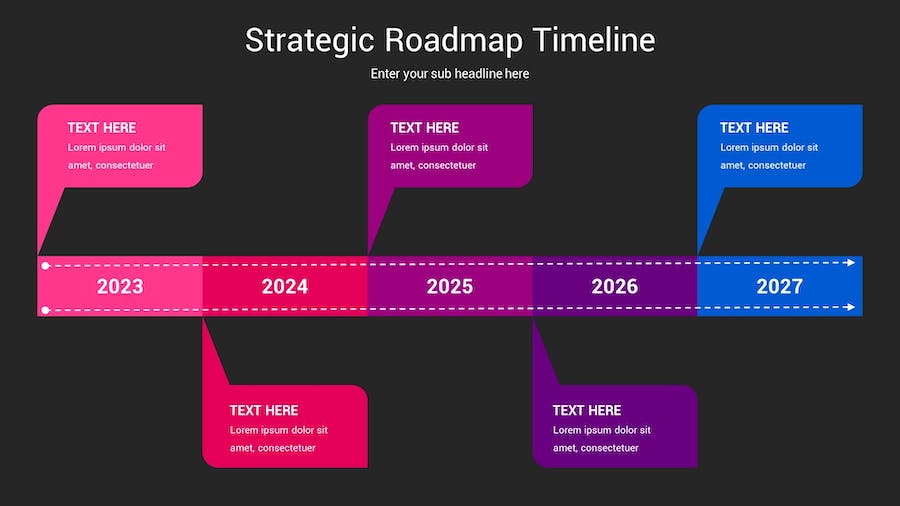 Strategic Roadmap Timeline

Enter your sub headline here

TEXT HERE
Lorem ipsum dolor sit amet, consectetuer

TEXT HERE
Lorem ipsum dolor sit amet, consectetuer

TEXT HERE
Lorem ipsum dolor sit amet, consectetuer

2023

2024

2025

2026

2027

TEXT HERE
Lorem ipsum dolor sit amet, consectetuer

TEXT HERE
Lorem ipsum dolor sit amet, consectetuer